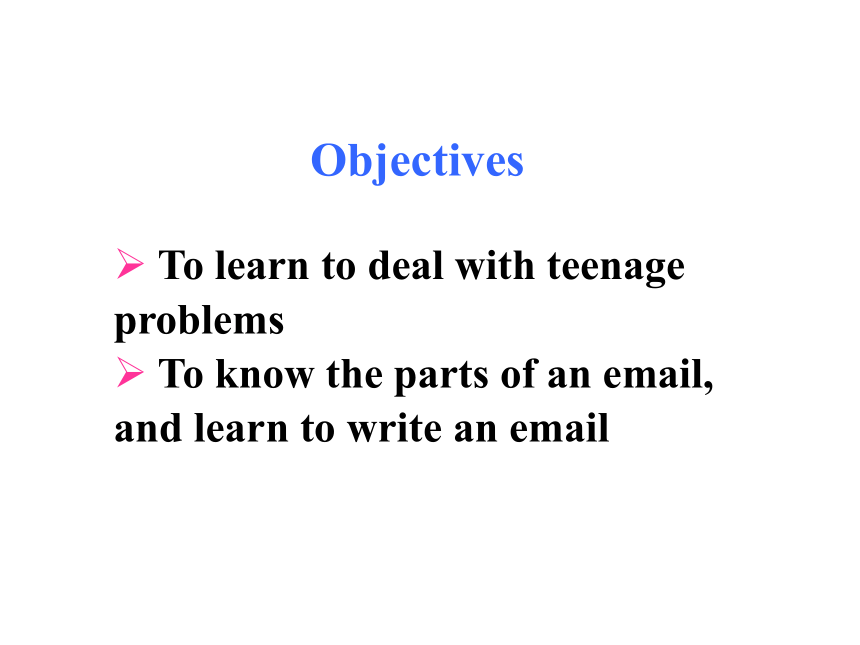 Objectives

➢ To learn to deal with teenage problems

➢ To know the parts of an email, and learn to write an email